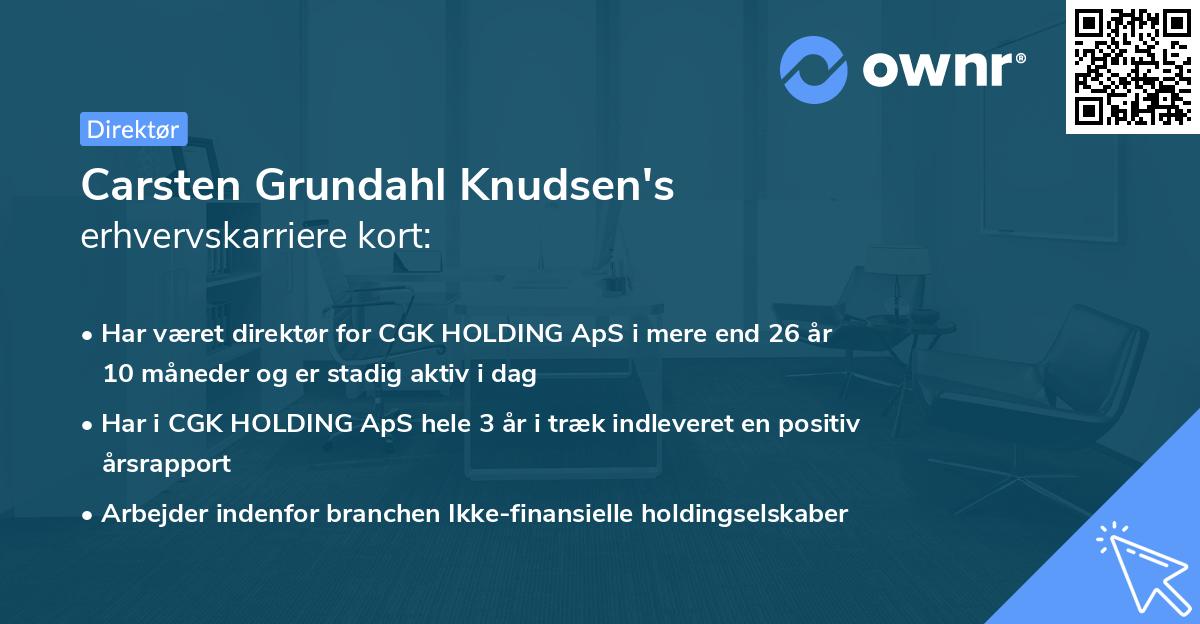 ownr®

Direktør

Carsten Grundahl Knudsen's erhvervskarriere kort:

• Har været direktør for CGK HOLDING ApS i mere end 26 år 10 måneder og er stadig aktiv i dag

• Har i CGK HOLDING ApS hele 3 år i træk indleveret en positiv årsrapport

• Arbejder indenfor branchen Ikke-finansielle holdingselskaber